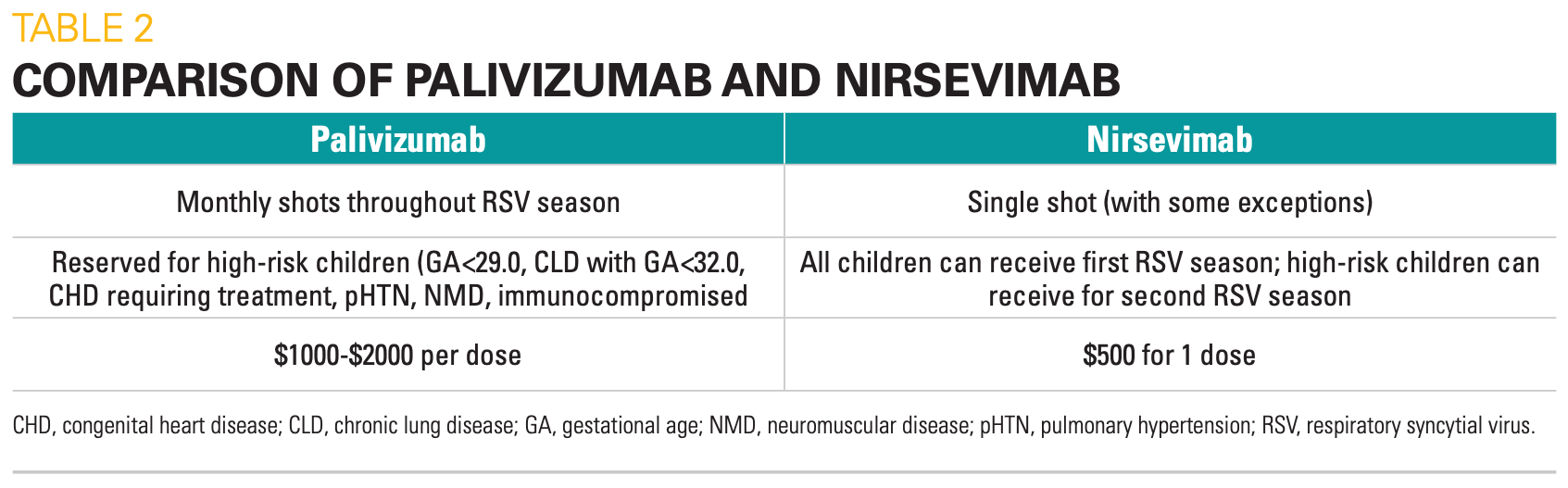 TABLE 2
COMPARISON OF PALIVIZUMAB AND NIRSEVIMAB

| Palivizumab | Nirsevimab |
|---|---|
| Monthly shots throughout RSV season | Single shot (with some exceptions) |
| Reserved for high-risk children (GA<29.0, CLD with GA<32.0, CHD requiring treatment, pHTN, NMD, immunocompromised | All children can receive first RSV season; high-risk children can receive for second RSV season |
| $1000-$2000 per dose | $500 for 1 dose |

CHD, congenital heart disease; CLD, chronic lung disease; GA, gestational age; NMD, neuromuscular disease; pHTN, pulmonary hypertension; RSV, respiratory syncytial virus.